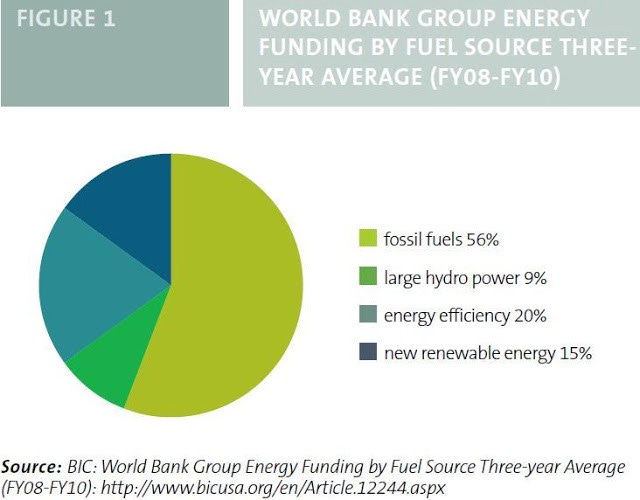 FIGURE 1

WORLD BANK GROUP ENERGY FUNDING BY FUEL SOURCE THREE-YEAR AVERAGE (FY08-FY10)

fossil fuels 56%
large hydro power 9%
energy efficiency 20%
new renewable energy 15%

Source: BIC: World Bank Group Energy Funding by Fuel Source Three-year Average (FY08-FY10): http://www.bicusa.org/en/Article.12244.aspx